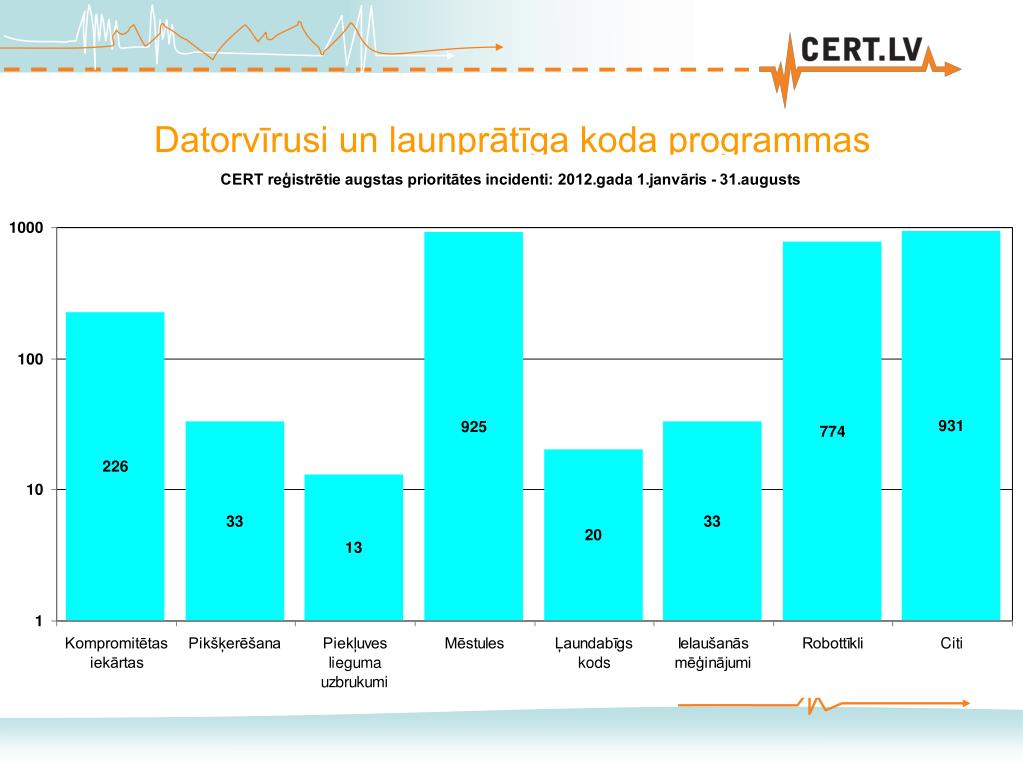 CERT.LV

Datorvīrusi un ļaunprātīga koda programmas

CERT reģistrētie augstas prioritātes incidenti: 2012.gada 1.janvāris - 31.augusts

1000
100
10
1

226
33
13
925
20
33
774
931

Kompromitētas iekārtas
Pikšķerēšana
Piekļuves lieguma uzbrukumi
Mēstules
Ļaundabīgs kods
Ielaušanās mēģinājumi
Robottīkli
Citi